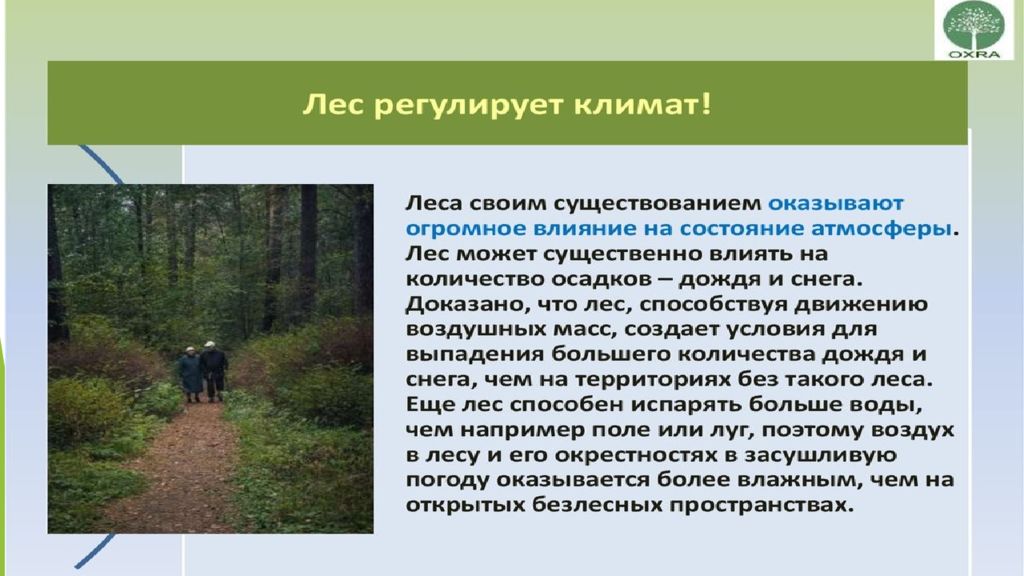 OXRA

Лес регулирует климат!

Леса своим существованием оказывают огромное влияние на состояние атмосферы. Лес может существенно влиять на количество осадков – дождя и снега. Доказано, что лес, способствуя движению воздушных масс, создает условия для выпадения большего количества дождя и снега, чем на территориях без такого леса. Еще лес способен испарять больше воды, чем например поле или луг, поэтому воздух в лесу и его окрестностях в засушливую погоду оказывается более влажным, чем на открытых безлесных пространствах.